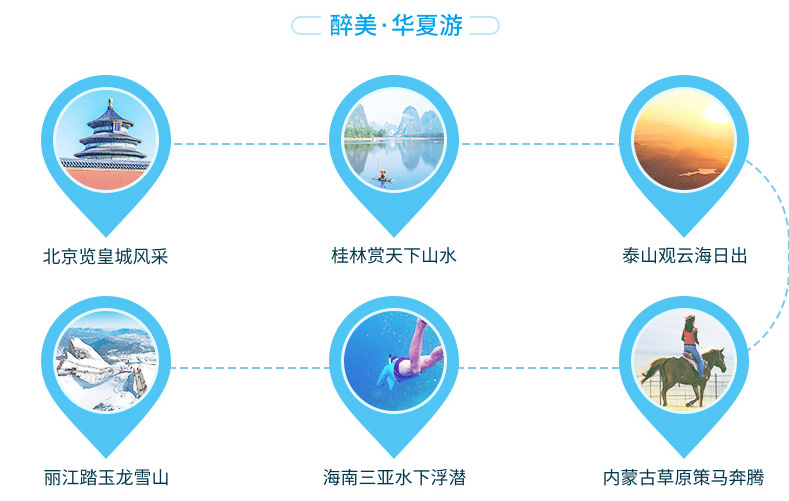 醉美·华夏游

北京览皇城风采

桂林赏天下山水

泰山观云海日出

丽江踏玉龙雪山

海南三亚水下浮潜

内蒙古草原策马奔腾